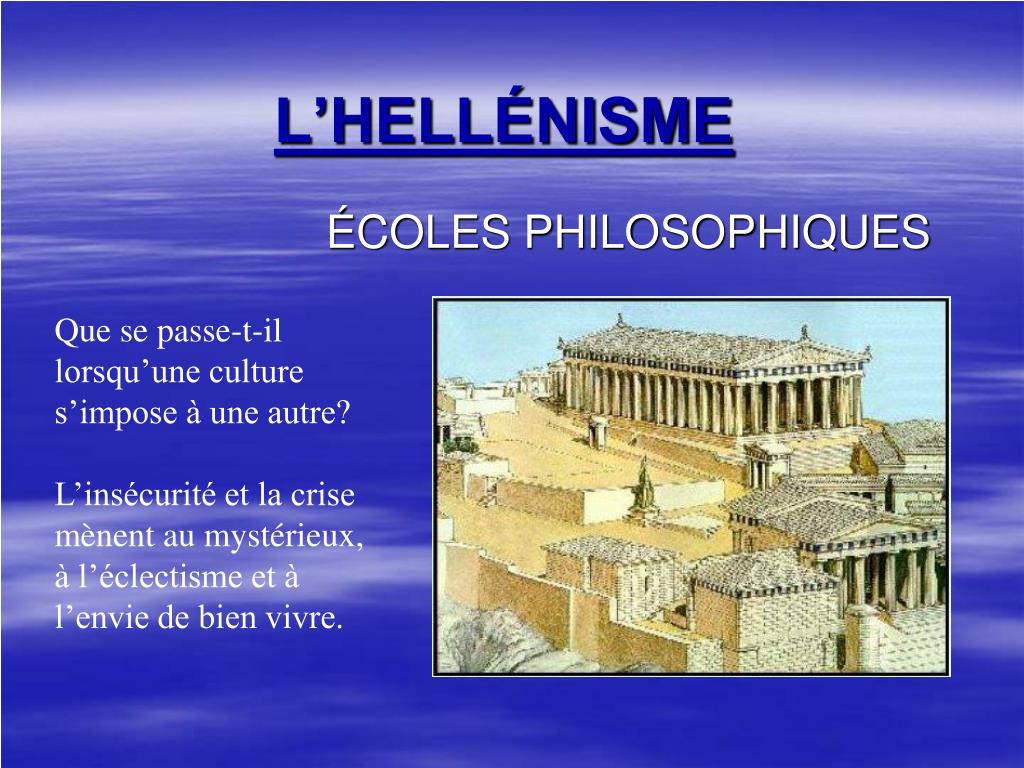 L’HELLÉNISME

ÉCOLES PHILOSOPHIQUES

Que se passe-t-il lorsqu’une culture s’impose à une autre?

L’insécurité et la crise mènent au mystérieux, à l’éclectisme et à l’envie de bien vivre.